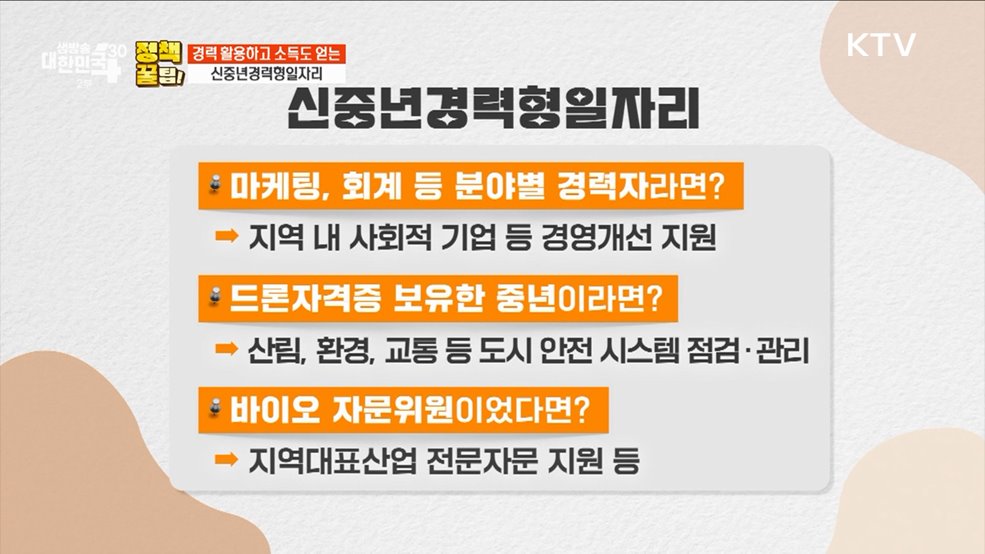 생방송 대한민국 30 2부

정책 꿀팁!

경력 활용하고 소득도 얻는

신중년경력형일자리

KTV

신중년경력형일자리

마케팅, 회계 등 분야별 경력자라면?

➡ 지역 내 사회적 기업 등 경영개선 지원

드론자격증 보유한 중년이라면?

➡ 산림, 환경, 교통 등 도시 안전 시스템 점검·관리

바이오 자문위원이었다면?

➡ 지역대표산업 전문자문 지원 등